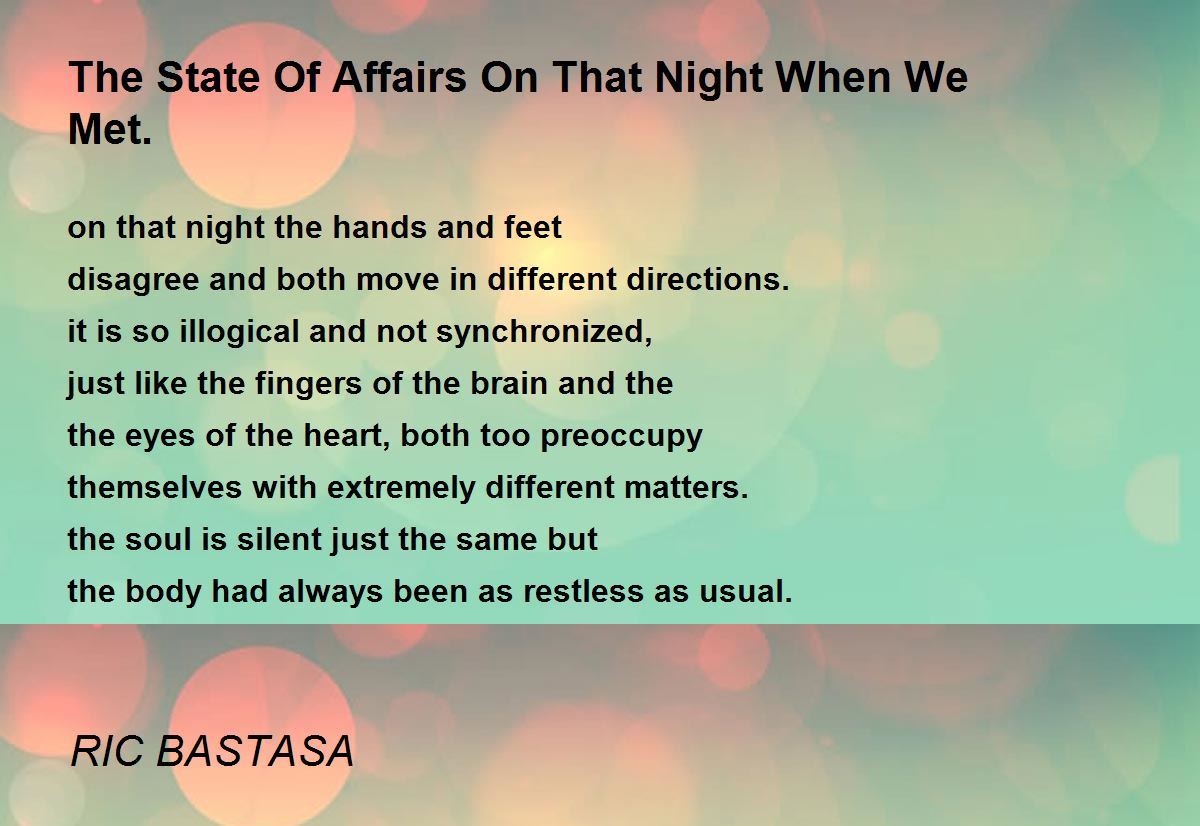 The State Of Affairs On That Night When We Met.

on that night the hands and feet
disagree and both move in different directions.
it is so illogical and not synchronized,
just like the fingers of the brain and the
the eyes of the heart, both too preoccupy
themselves with extremely different matters.
the soul is silent just the same but
the body had always been as restless as usual.

RIC BASTASA